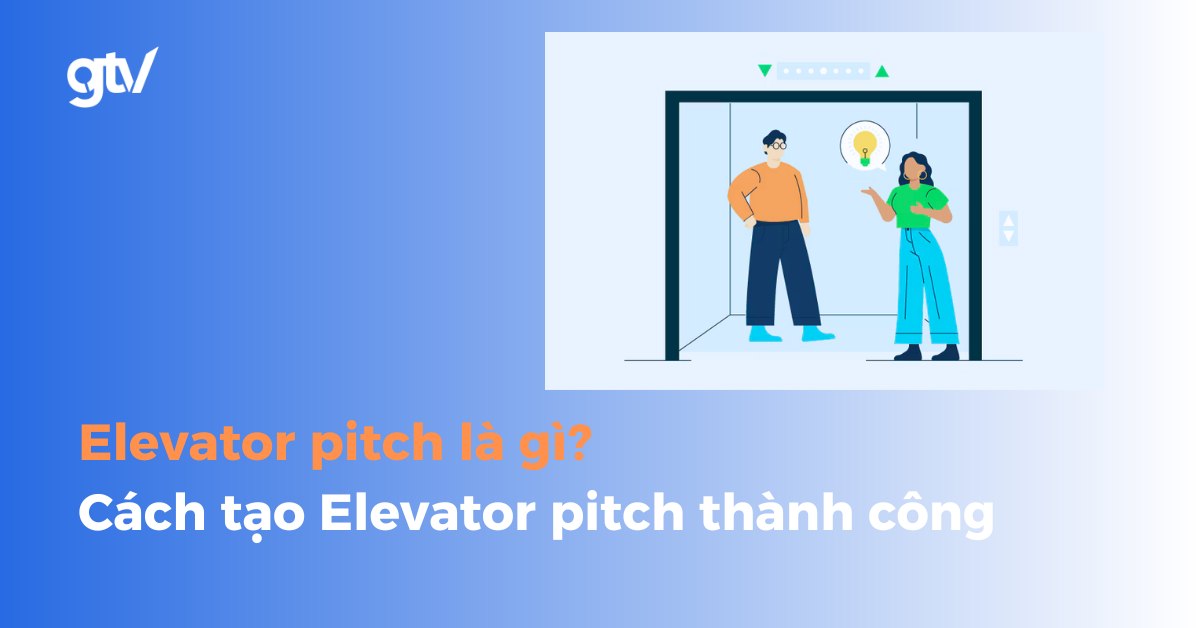 gtv

Elevator pitch là gì?

Cách tạo Elevator pitch thành công